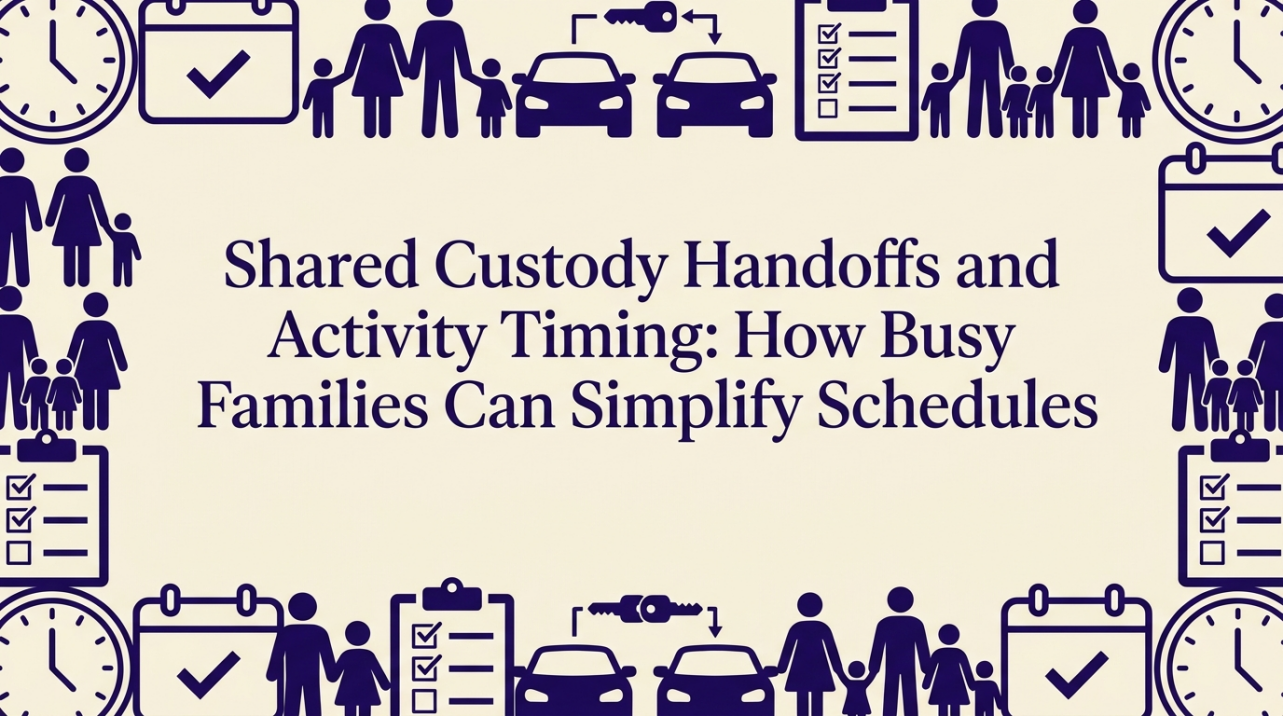 Shared Custody Handoffs and Activity Timing: How Busy Families Can Simplify Schedules